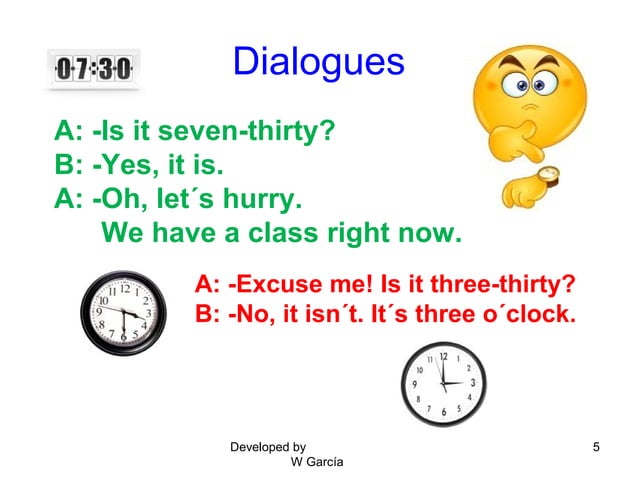 07:30

Dialogues

A: -Is it seven-thirty?
B: -Yes, it is.
A: -Oh, let´s hurry.
We have a class right now.

11 12 1 2 3 4 5 6 7 8 9 10

A: -Excuse me! Is it three-thirty?
B: -No, it isn´t. It´s three o´clock.

11 12 1 2 3 4 5 6 7 8 9 10

Developed by
W García

5